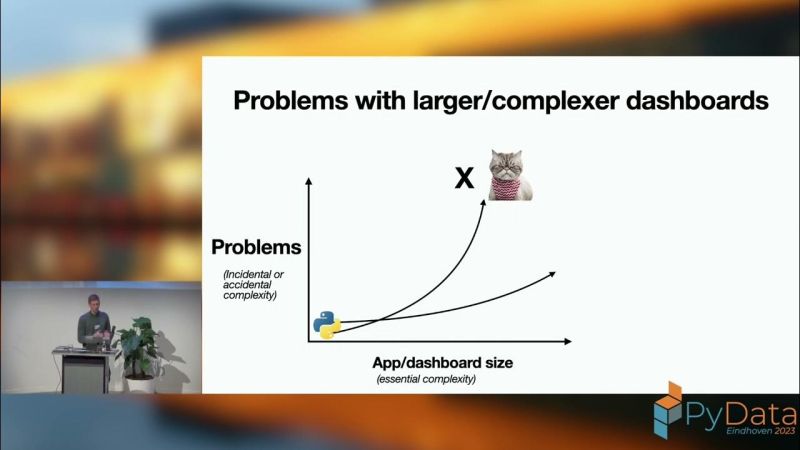 Problems with larger/complexer dashboards

X

Problems
(Incidental or accidental complexity)

App/dashboard size
(essential complexity)

PyData
Eindhoven 2023